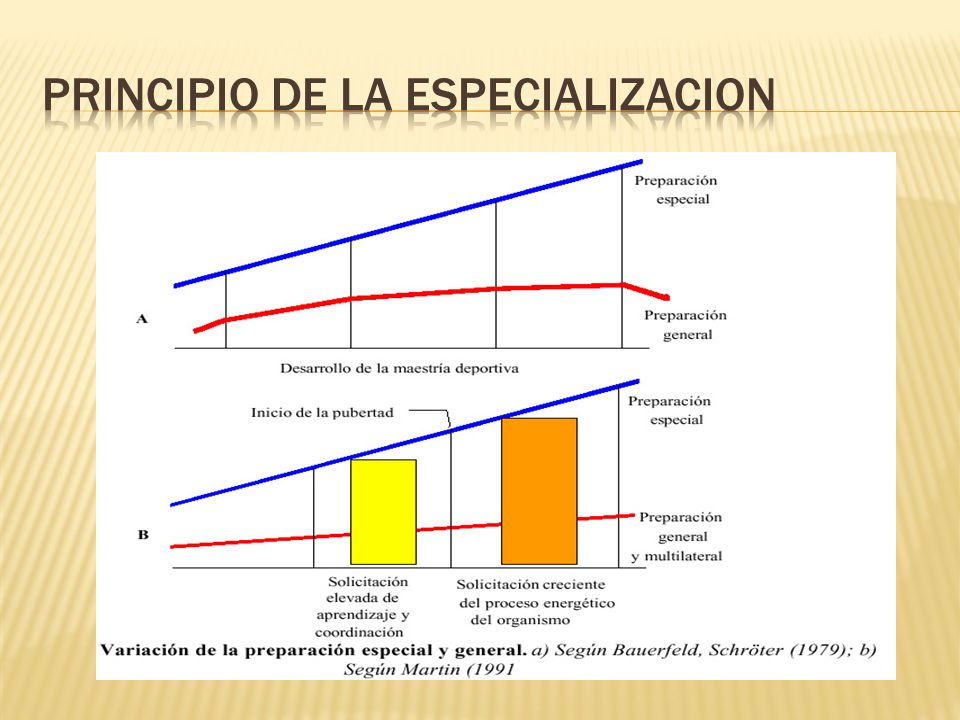 PRINCIPIO DE LA ESPECIALIZACION

Preparación especial

A

Preparación general

Desarrollo de la maestría deportiva

Inicio de la pubertad

Preparación especial

B

Preparación general y multilateral

Solicitación elevada de aprendizaje y coordinación

Solicitación creciente del proceso energético del organismo

Variación de la preparación especial y general. a) Según Bauerfeld, Schröter (1979); b) Según Martin (1991